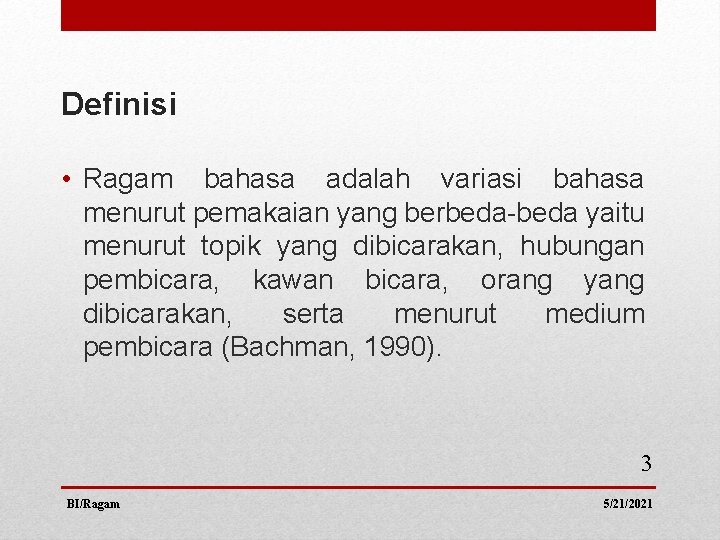 Definisi

• Ragam bahasa adalah variasi bahasa menurut pemakaian yang berbeda-beda yaitu menurut topik yang dibicarakan, hubungan pembicara, kawan bicara, orang yang dibicarakan, serta menurut medium pembicara (Bachman, 1990).

3

BI/Ragam

5/21/2021